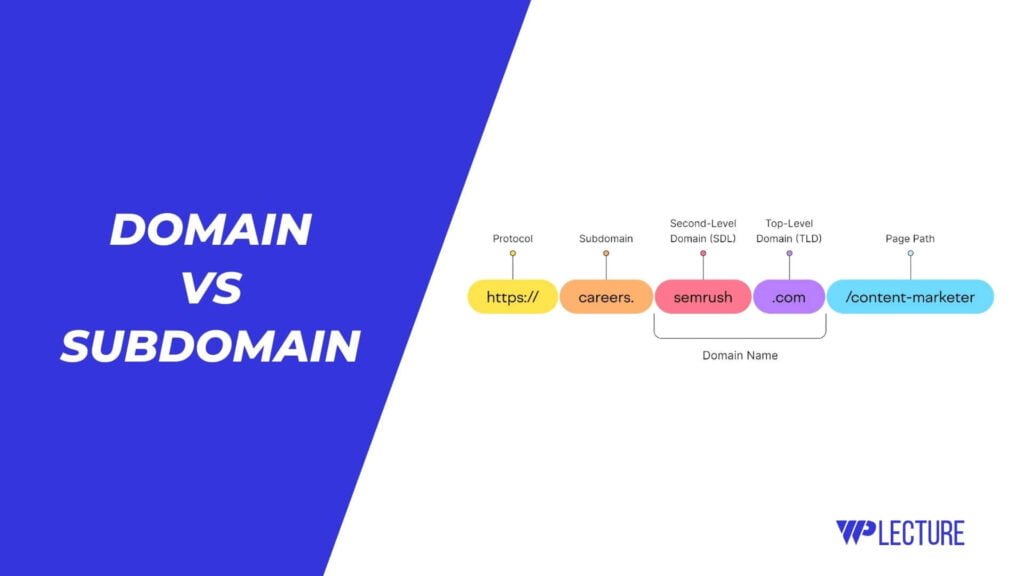 DOMAIN
VS
SUBDOMAIN

Protocol
Subdomain
Second-Level Domain (SDL)
Top-Level Domain (TLD)
Page Path

https://
careers.
semrush
.com
/content-marketer

Domain Name

WP LECTURE